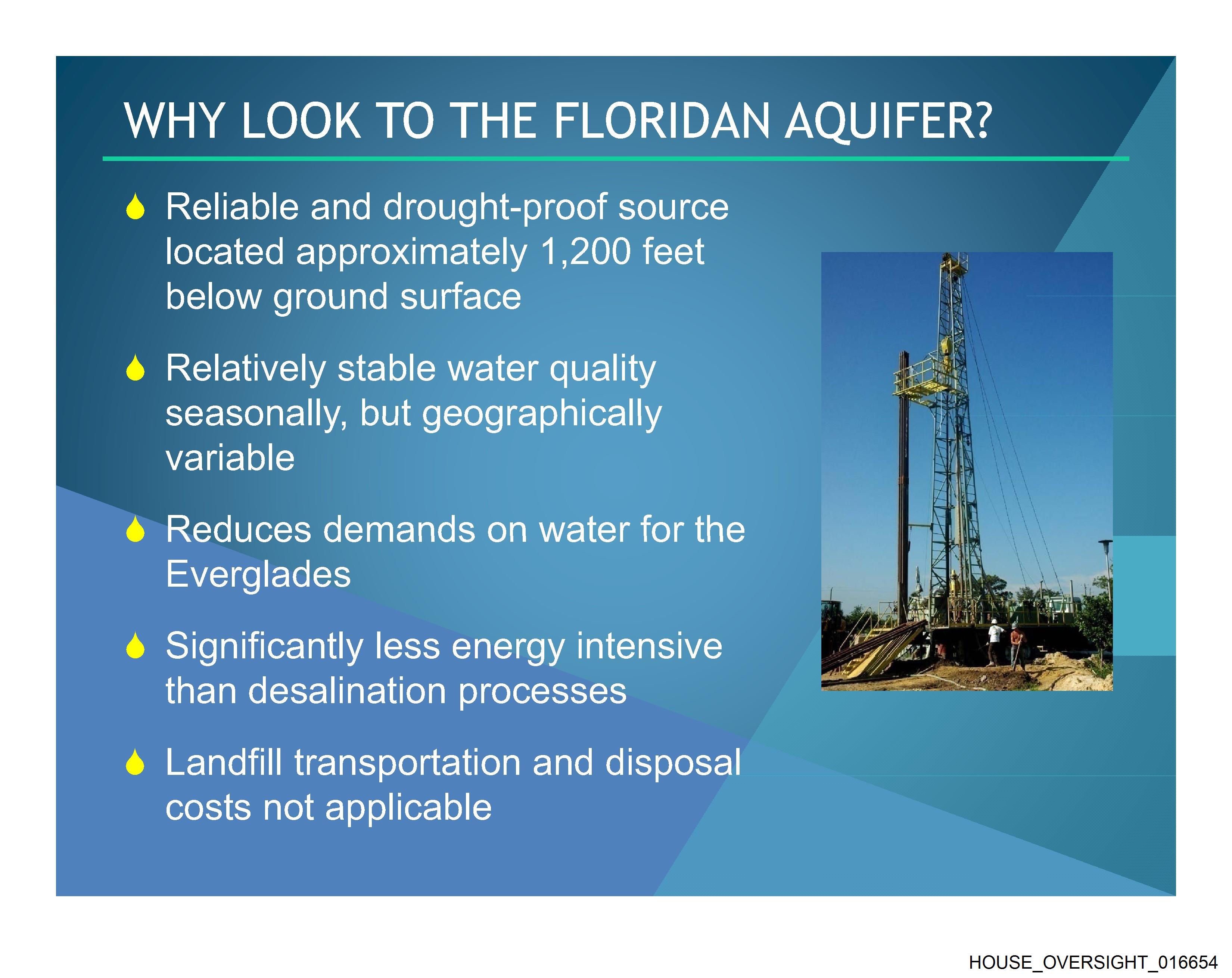 WHY LOOK TO THE FLORIDAN AQUIFER?

Reliable and drought-proof source located approximately 1,200 feet below ground surface

Relatively stable water quality seasonally, but geographically variable

Reduces demands on water for the Everglades

Significantly less energy intensive than desalination processes

Landfill transportation and disposal costs not applicable

HOUSE_OVERSIGHT_016654